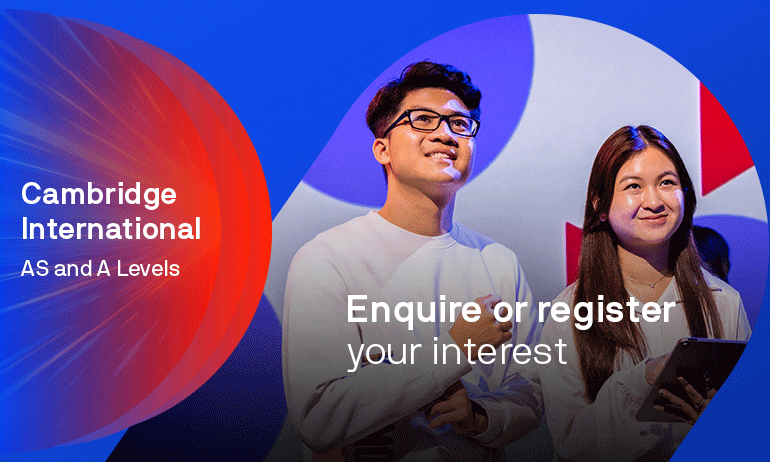 Cambridge International
AS and A Levels

Enquire or register your interest